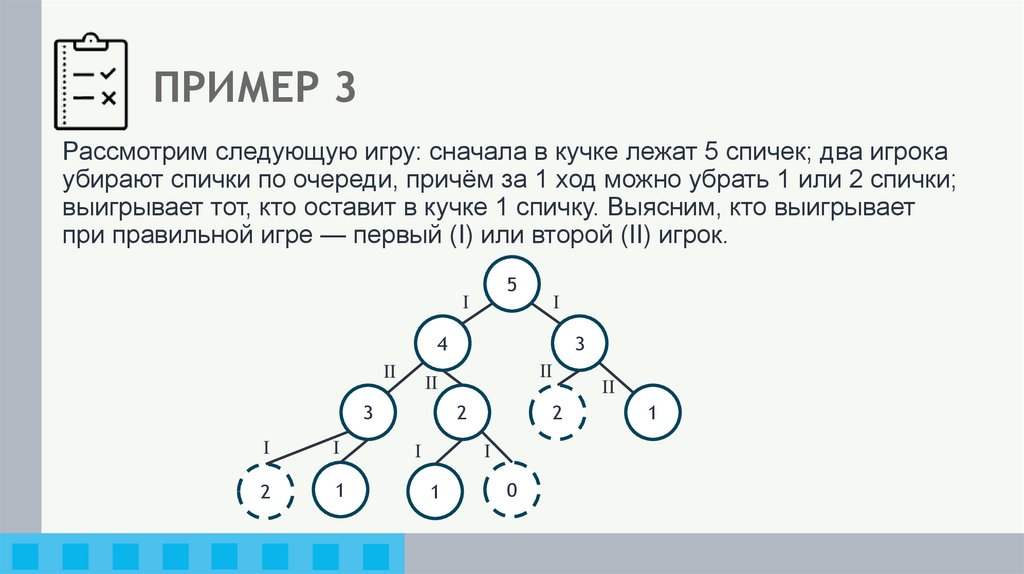 ПРИМЕР 3

Рассмотрим следующую игру: сначала в кучке лежат 5 спичек; два игрока убирают спички по очереди, причём за 1 ход можно убрать 1 или 2 спички; выигрывает тот, кто оставит в кучке 1 спичку. Выясним, кто выигрывает при правильной игре — первый (I) или второй (II) игрок.

5
I I
4 3
II II II II
3 2 2 1
I I I I
2 1 1 0